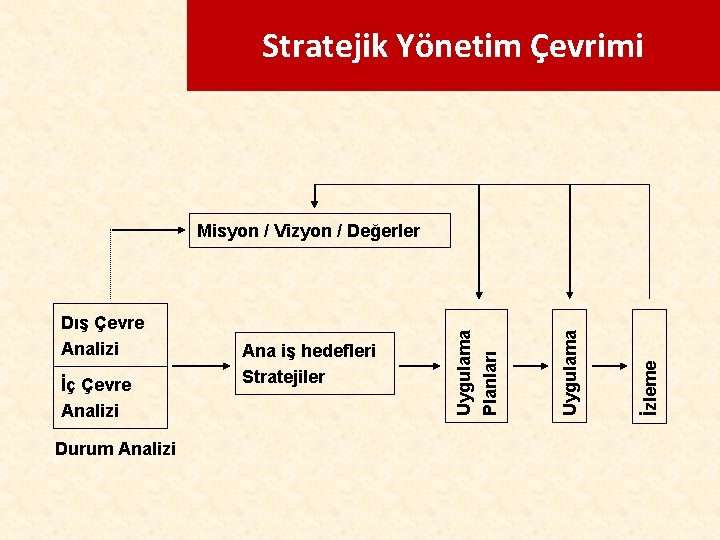 Stratejik Yönetim Çevrimi

Misyon / Vizyon / Değerler

Dış Çevre Analizi

İç Çevre Analizi

Durum Analizi

Ana iş hedefleri Stratejiler

Uygulama Planları

Uygulama

İzleme